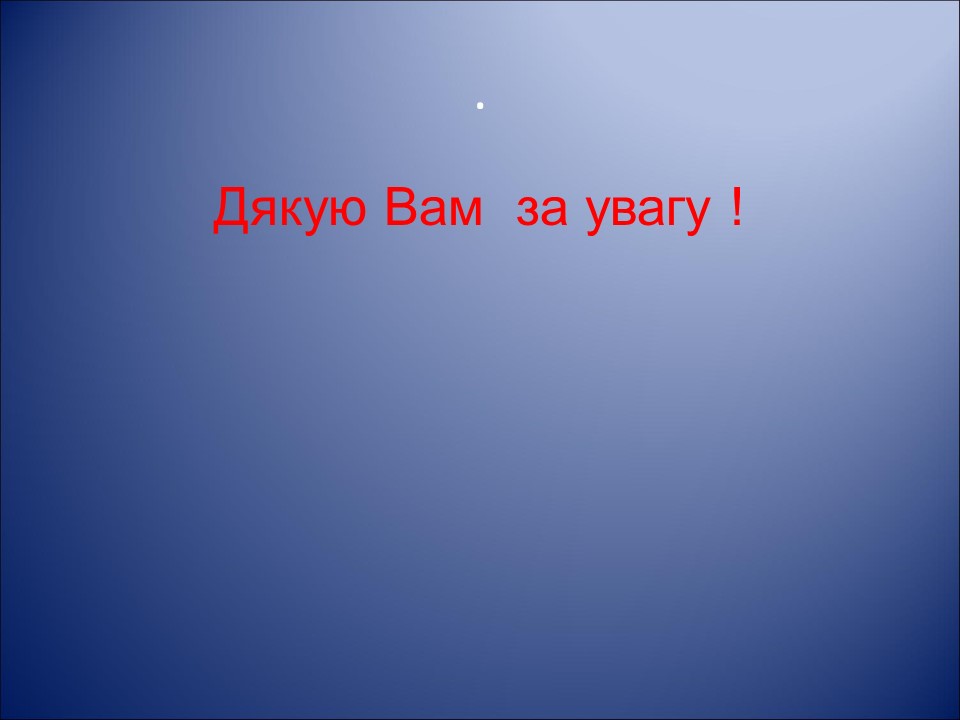 .

Дякую Вам за увагу !